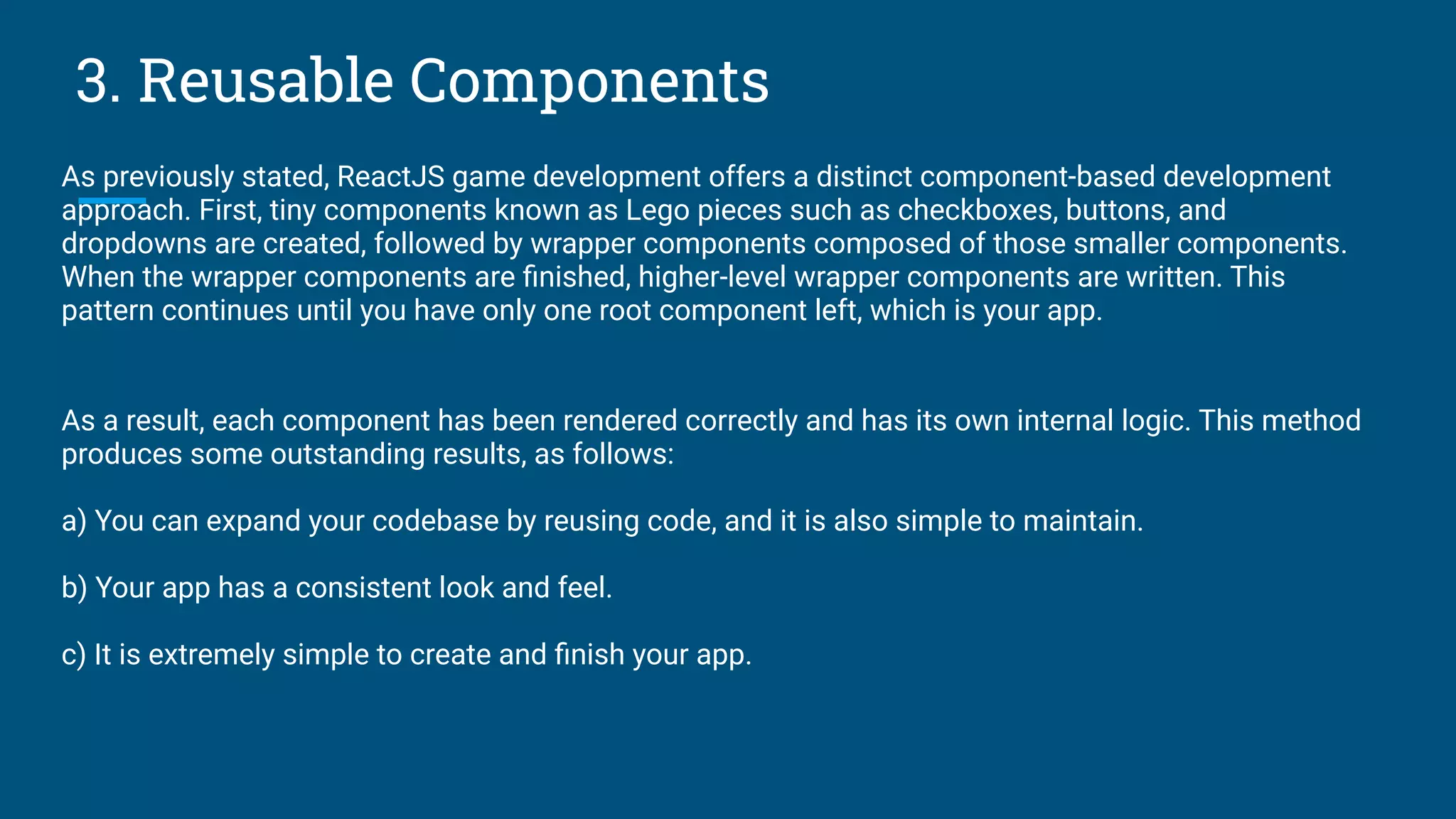 3. Reusable Components

As previously stated, ReactJS game development offers a distinct component-based development approach. First, tiny components known as Lego pieces such as checkboxes, buttons, and dropdowns are created, followed by wrapper components composed of those smaller components. When the wrapper components are finished, higher-level wrapper components are written. This pattern continues until you have only one root component left, which is your app.

As a result, each component has been rendered correctly and has its own internal logic. This method produces some outstanding results, as follows:

a) You can expand your codebase by reusing code, and it is also simple to maintain.

b) Your app has a consistent look and feel.

c) It is extremely simple to create and finish your app.